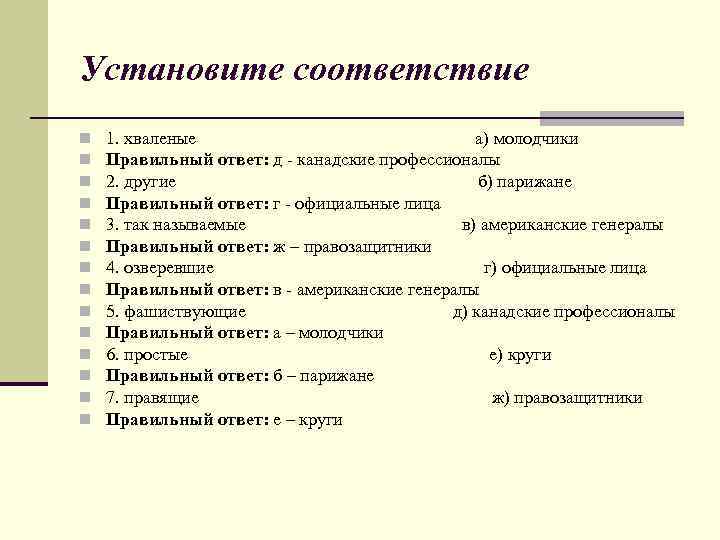 Установите соответствие

1. хваленые а) молодчики
Правильный ответ: д - канадские профессионалы
2. другие б) парижане
Правильный ответ: г - официальные лица
3. так называемые в) американские генералы
Правильный ответ: ж – правозащитники
4. озверевшие г) официальные лица
Правильный ответ: в - американские генералы
5. фашиствующие д) канадские профессионалы
Правильный ответ: а – молодчики
6. простые е) круги
Правильный ответ: б – парижане
7. правящие ж) правозащитники
Правильный ответ: е – круги